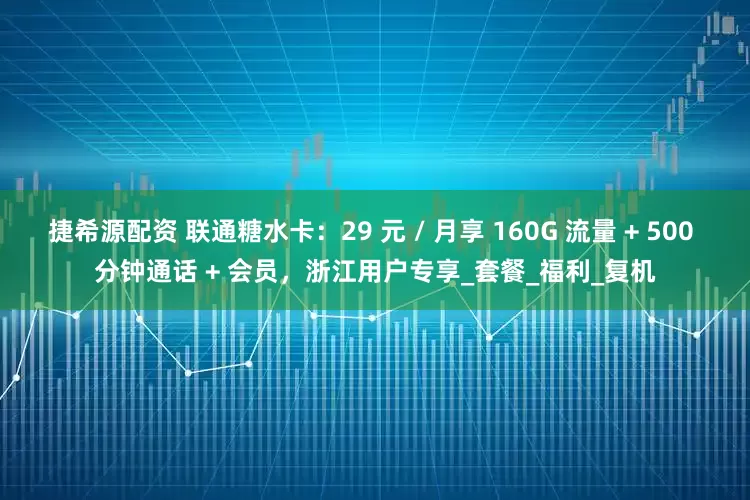 捷希源配资 联通糖水卡：29 元 / 月享 160G 流量 + 500 分钟通话 + 会员，浙江用户专享_套餐_福利_复机